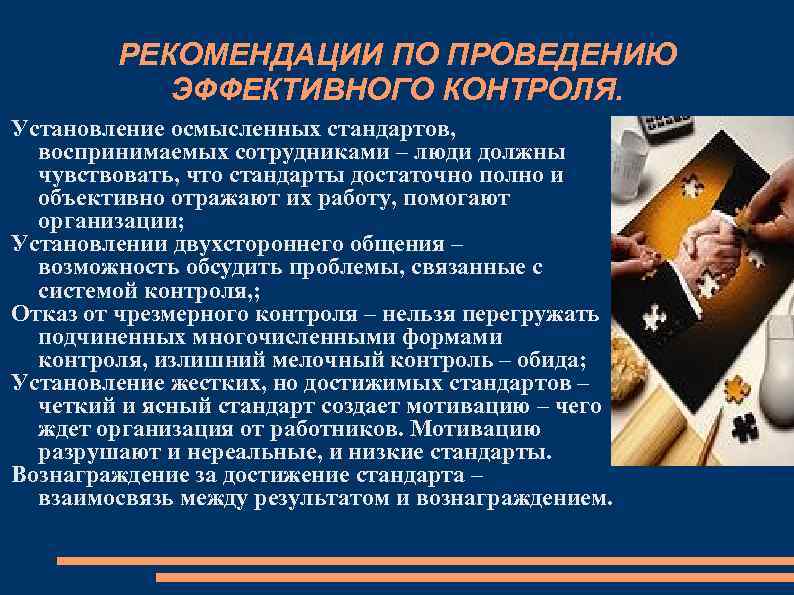 РЕКОМЕНДАЦИИ ПО ПРОВЕДЕНИЮ ЭФФЕКТИВНОГО КОНТРОЛЯ.

Установление осмысленных стандартов, воспринимаемых сотрудниками – люди должны чувствовать, что стандарты достаточно полно и объективно отражают их работу, помогают организации;

Установлении двухстороннего общения – возможность обсудить проблемы, связанные с системой контроля,;

Отказ от чрезмерного контроля – нельзя перегружать подчиненных многочисленными формами контроля, излишний мелочный контроль – обида;

Установление жестких, но достижимых стандартов – четкий и ясный стандарт создает мотивацию – чего ждет организация от работников. Мотивацию разрушают и нереальные, и низкие стандарты.

Вознаграждение за достижение стандарта – взаимосвязь между результатом и вознаграждением.